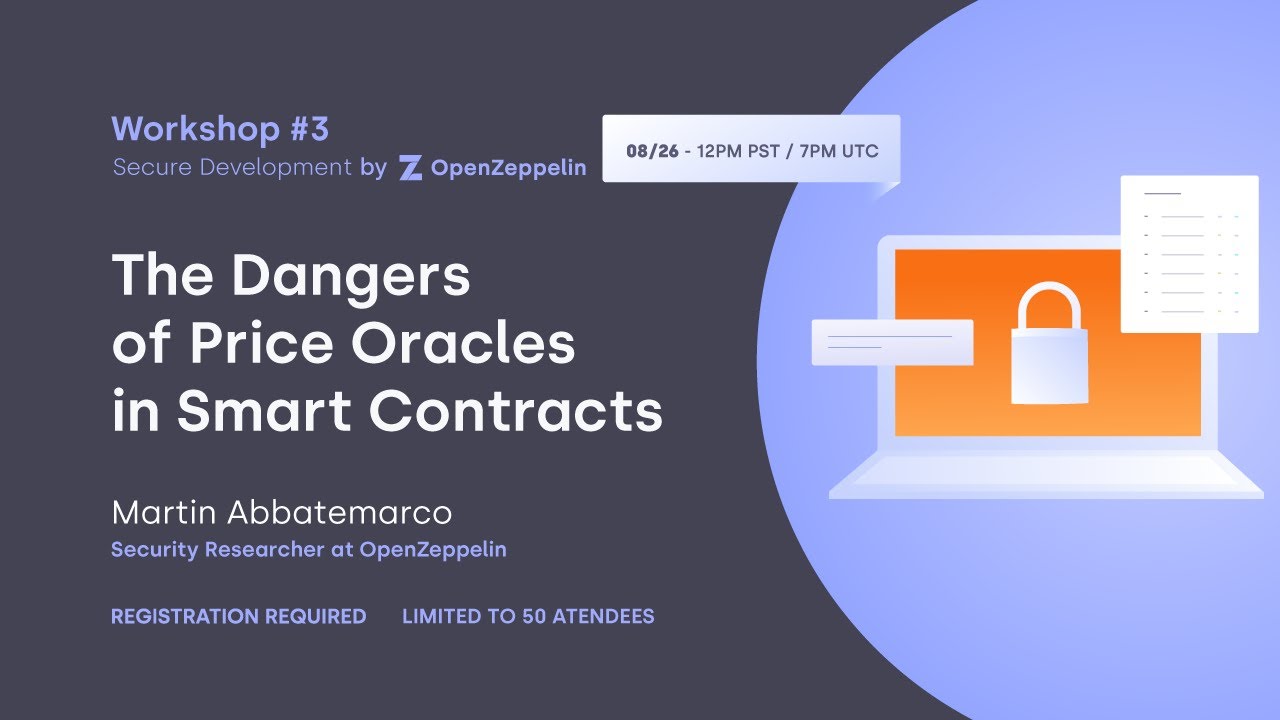 Workshop #3
Secure Development by OpenZeppelin

08/26 - 12PM PST / 7PM UTC

The Dangers of Price Oracles in Smart Contracts

Martin Abbatemarco
Security Researcher at OpenZeppelin

REGISTRATION REQUIRED LIMITED TO 50 ATENDEES